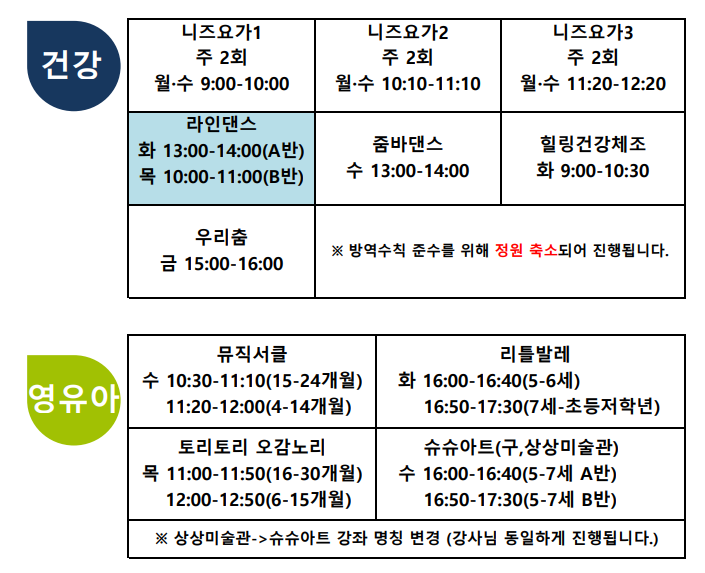 건강

| 니즈요가1 주 2회 월·수 9:00-10:00 | 니즈요가2 주 2회 월·수 10:10-11:10 | 니즈요가3 주 2회 월·수 11:20-12:20 |
|---|---|---|
| 라인댄스 화 13:00-14:00(A반) 목 10:00-11:00(B반) | 줌바댄스 수 13:00-14:00 | 힐링건강체조 화 9:00-10:30 |
| 우리춤 금 15:00-16:00 | ※ 방역수칙 준수를 위해 정원 축소되어 진행됩니다. | |

영유아

| 뮤직서클 수 10:30-11:10(15-24개월) 11:20-12:00(4-14개월) | 리틀발레 화 16:00-16:40(5-6세) 16:50-17:30(7세-초등저학년) |
|---|---|
| 토리토리 오감노리 목 11:00-11:50(16-30개월) 12:00-12:50(6-15개월) | 슈슈아트(구,상상미술관) 수 16:00-16:40(5-7세 A반) 16:50-17:30(5-7세 B반) |
| ※ 상상미술관->슈슈아트 강좌 명칭 변경 (강사님 동일하게 진행됩니다.) | |